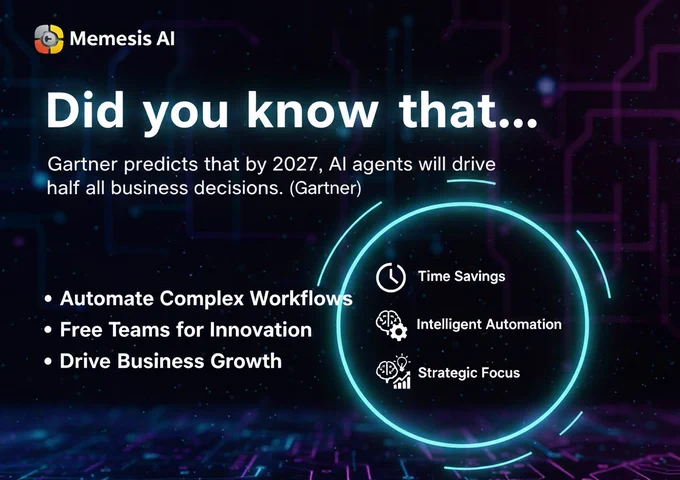 Memesis AI

Did you know that...

Gartner predicts that by 2027, AI agents will drive half all business decisions. (Gartner)

• Automate Complex Workflows
• Free Teams for Innovation
• Drive Business Growth

Time Savings

Intelligent Automation

Strategic Focus